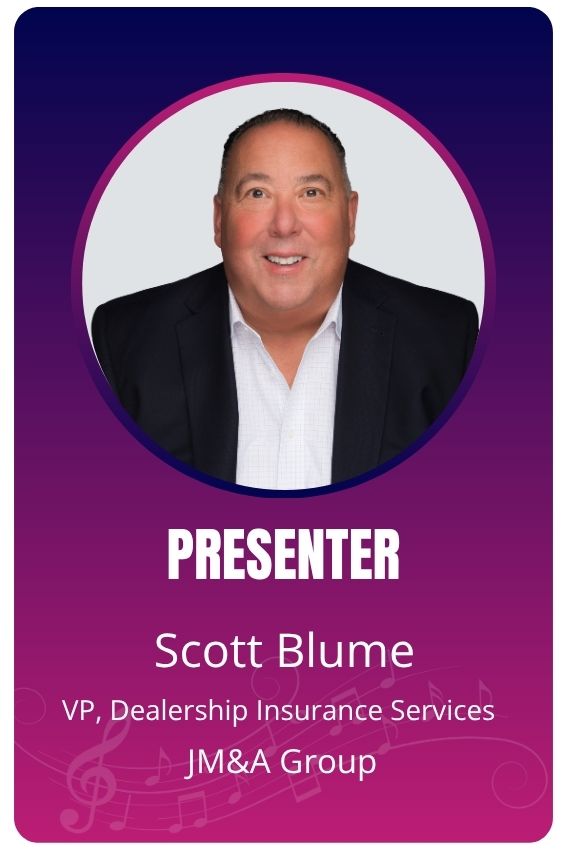 PRESENTER

Scott Blume

VP, Dealership Insurance Services

JM&A Group